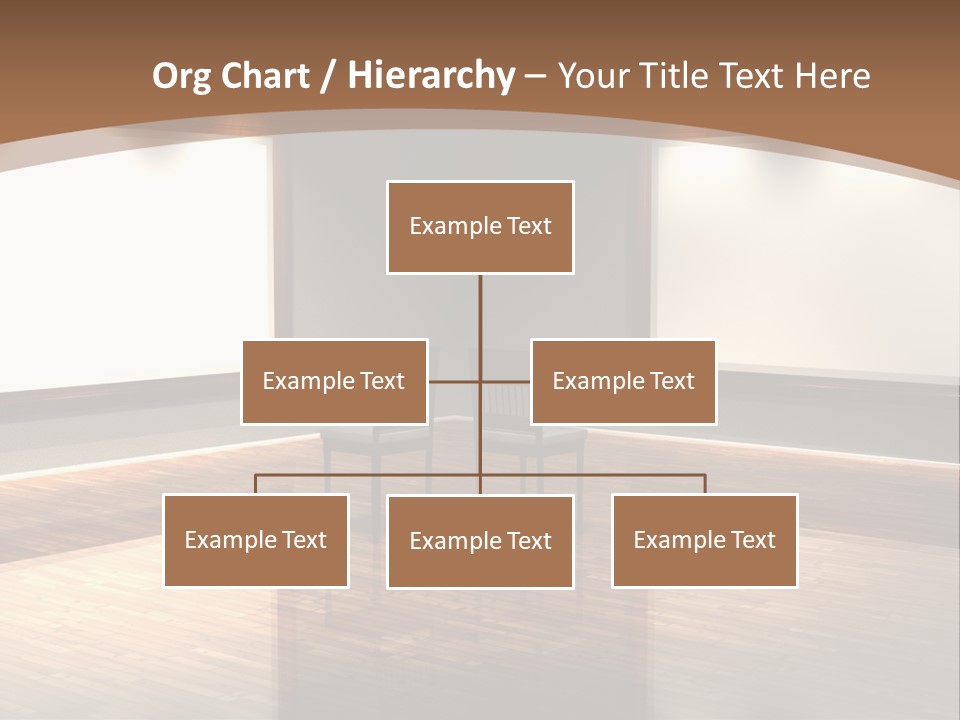 Org Chart / Hierarchy – Your Title Text Here

Example Text

Example Text

Example Text

Example Text

Example Text

Example Text